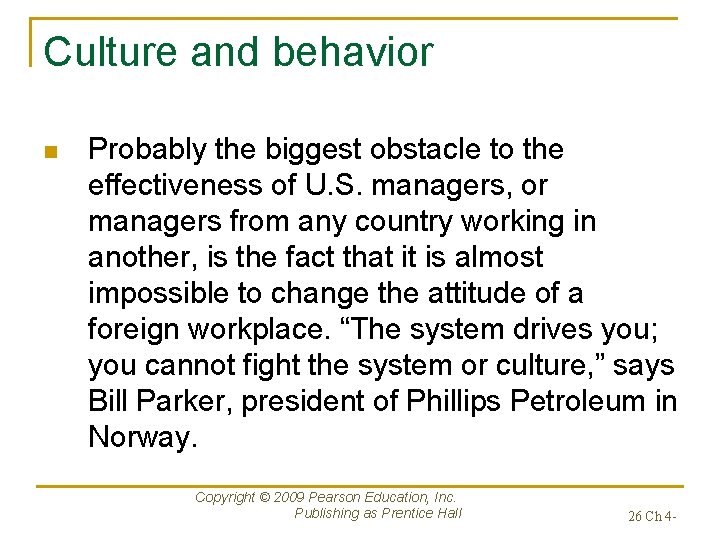 Culture and behavior

Probably the biggest obstacle to the effectiveness of U.S. managers, or managers from any country working in another, is the fact that it is almost impossible to change the attitude of a foreign workplace. “The system drives you; you cannot fight the system or culture,” says Bill Parker, president of Phillips Petroleum in Norway.

Copyright © 2009 Pearson Education, Inc. Publishing as Prentice Hall

26 Ch 4-